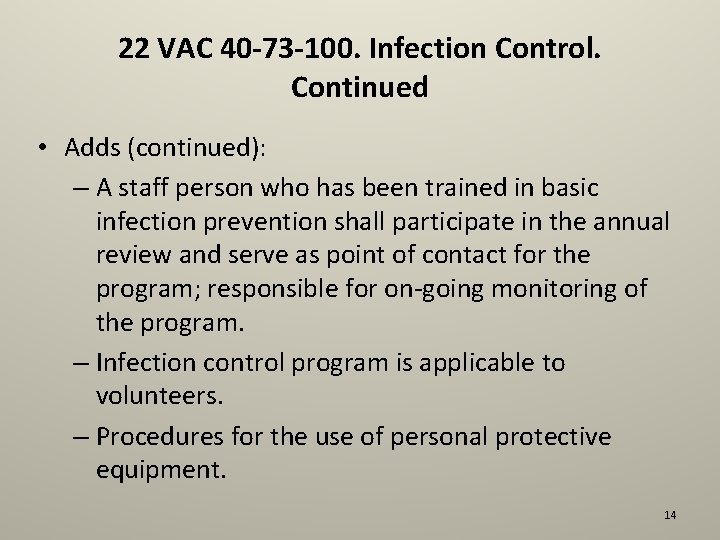 22 VAC 40-73-100. Infection Control. Continued

• Adds (continued):

– A staff person who has been trained in basic infection prevention shall participate in the annual review and serve as point of contact for the program; responsible for on-going monitoring of the program.

– Infection control program is applicable to volunteers.

– Procedures for the use of personal protective equipment.

14